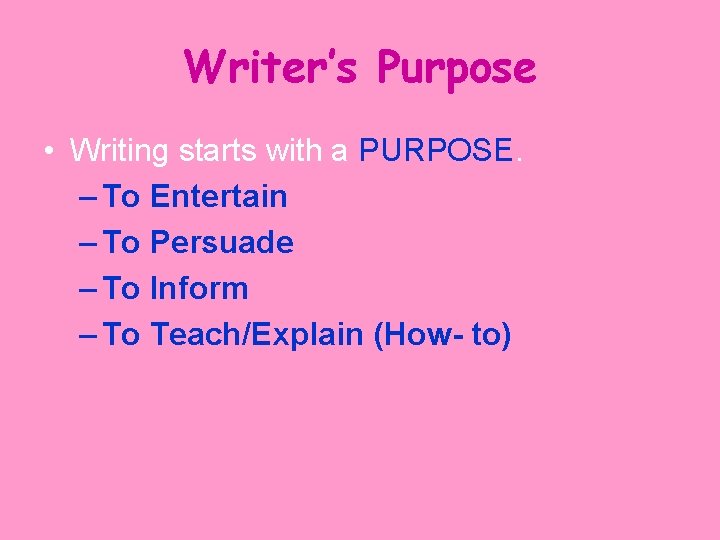 Writer's Purpose

• Writing starts with a PURPOSE.
– To Entertain
– To Persuade
– To Inform
– To Teach/Explain (How- to)